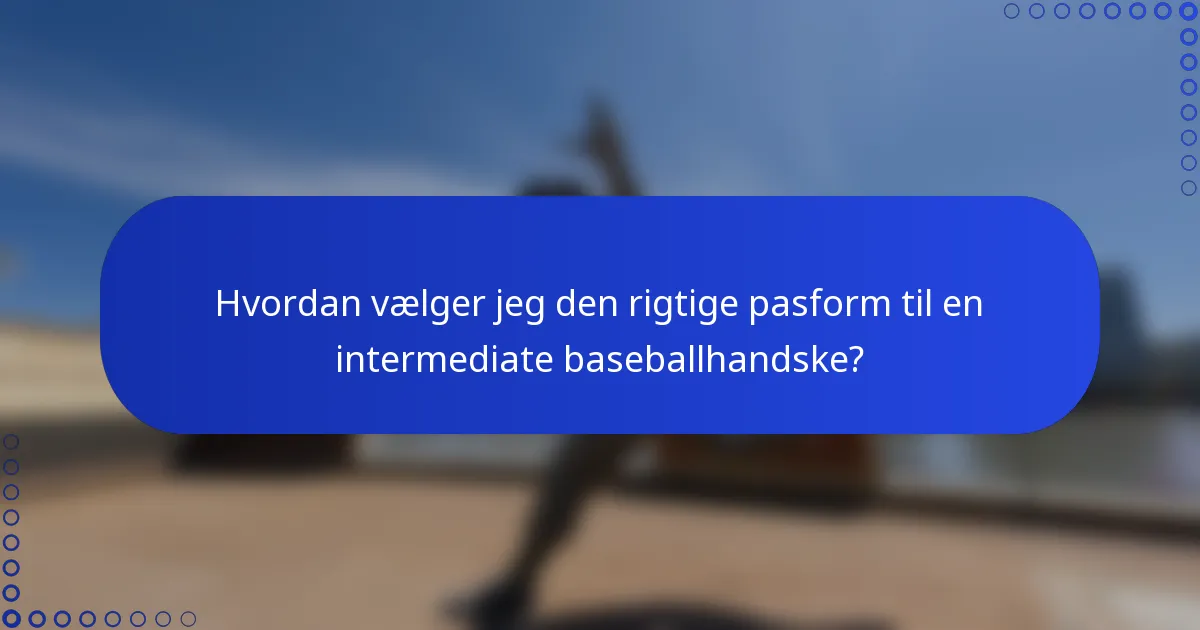 Hvordan vælger jeg den rigtige pasform til en intermediate baseballhandske?